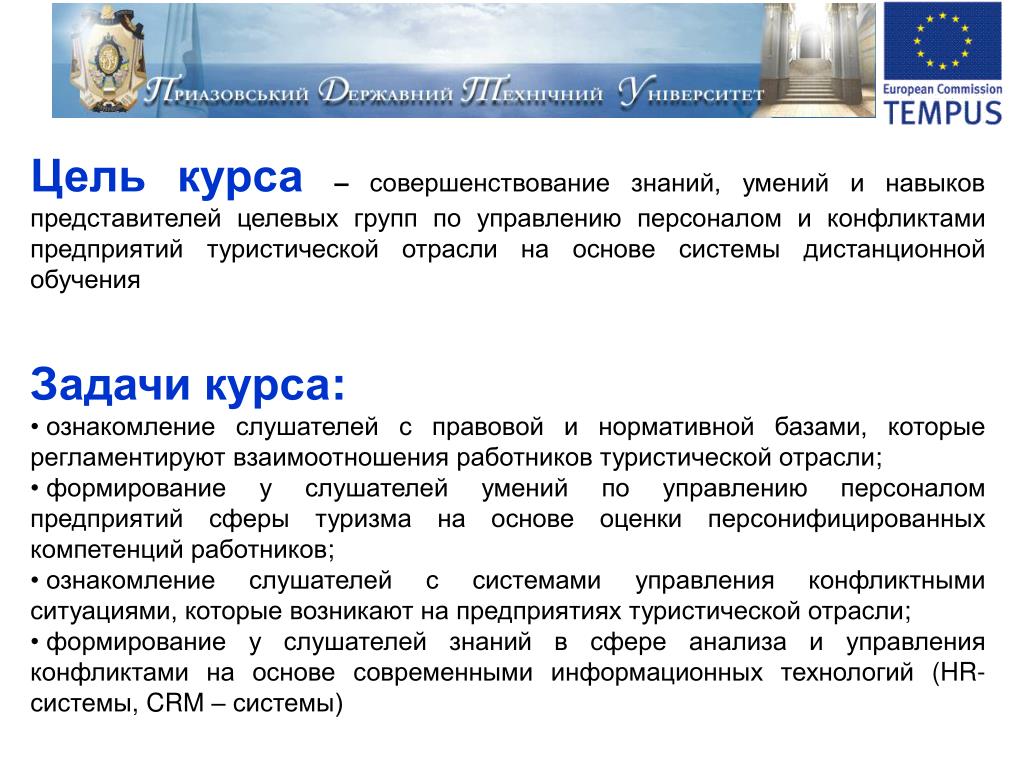 Приазовський Державний Технічний Університет

European Commission
TEMPUS

Цель курса – совершенствование знаний, умений и навыков представителей целевых групп по управлению персоналом и конфликтами предприятий туристической отрасли на основе системы дистанционной обучения

Задачи курса:
• ознакомление слушателей с правовой и нормативной базами, которые регламентируют взаимоотношения работников туристической отрасли;
• формирование у слушателей умений по управлению персоналом предприятий сферы туризма на основе оценки персонифицированных компетенций работников;
• ознакомление слушателей с системами управления конфликтными ситуациями, которые возникают на предприятиях туристической отрасли;
• формирование у слушателей знаний в сфере анализа и управления конфликтами на основе современными информационных технологий (HR-системы, CRM – системы)